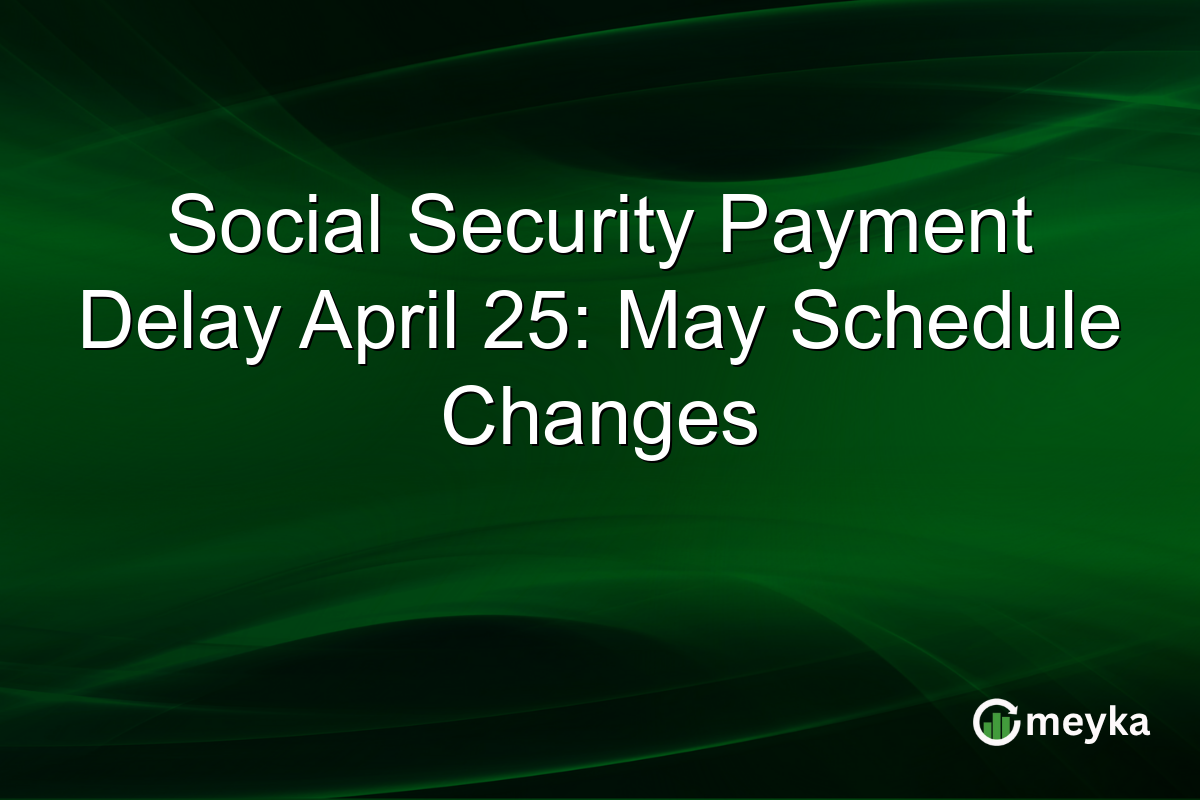 Social Security Payment Delay April 25: May Schedule Changes

meyka